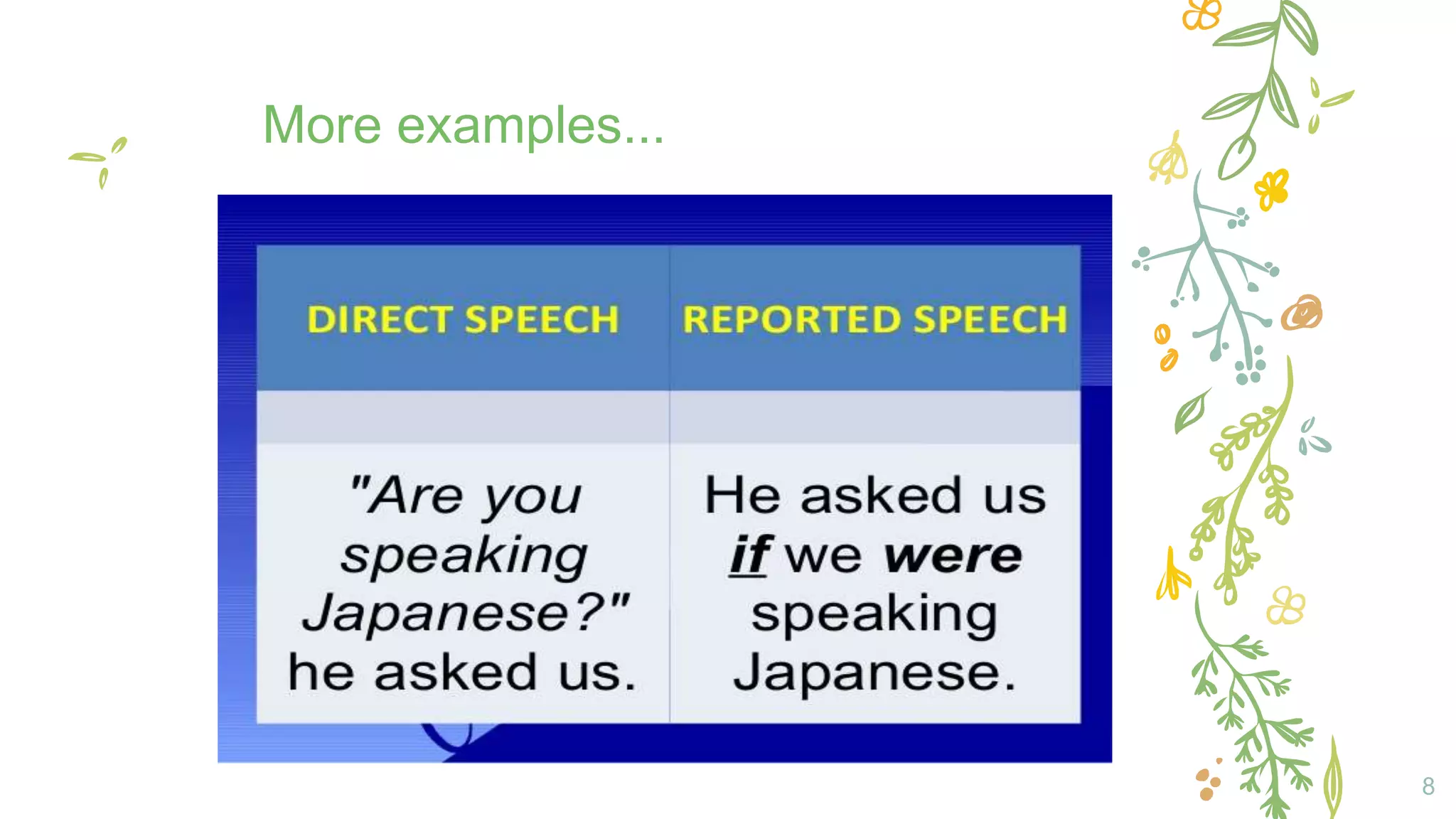 More examples...

| DIRECT SPEECH | REPORTED SPEECH |
|---|---|
| "Are you speaking Japanese?" he asked us. | He asked us if we were speaking Japanese. |

8